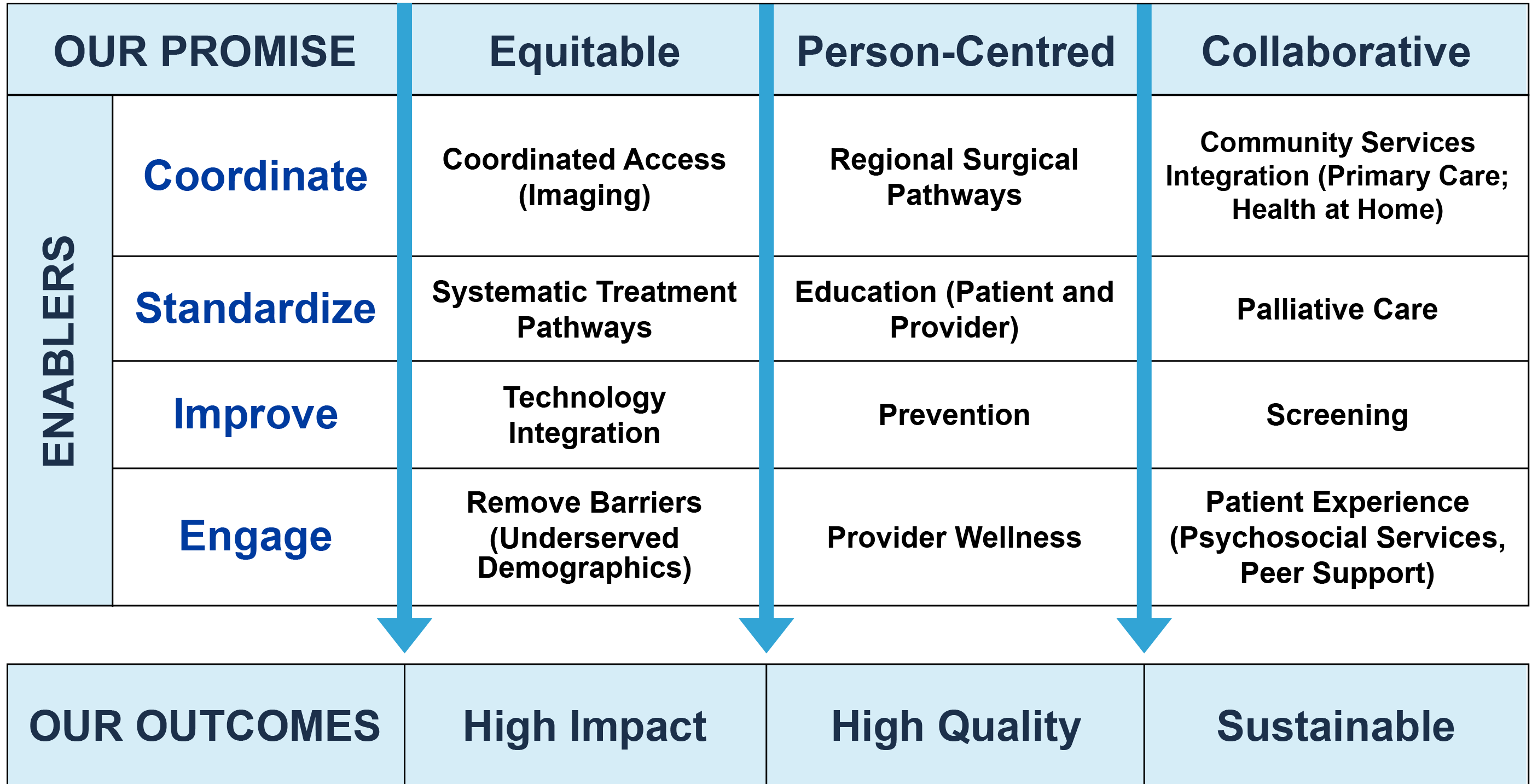 | OUR PROMISE | | Equitable | Person-Centred | Collaborative |
|---|---|---|---|---|
| ENABLERS | Coordinate | Coordinated Access (Imaging) | Regional Surgical Pathways | Community Services Integration (Primary Care; Health at Home) |
| | Standardize | Systematic Treatment Pathways | Education (Patient and Provider) | Palliative Care |
| | Improve | Technology Integration | Prevention | Screening |
| | Engage | Remove Barriers (Underserved Demographics) | Provider Wellness | Patient Experience (Psychosocial Services, Peer Support) |

| OUR OUTCOMES | High Impact | High Quality | Sustainable |
|---|---|---|---|